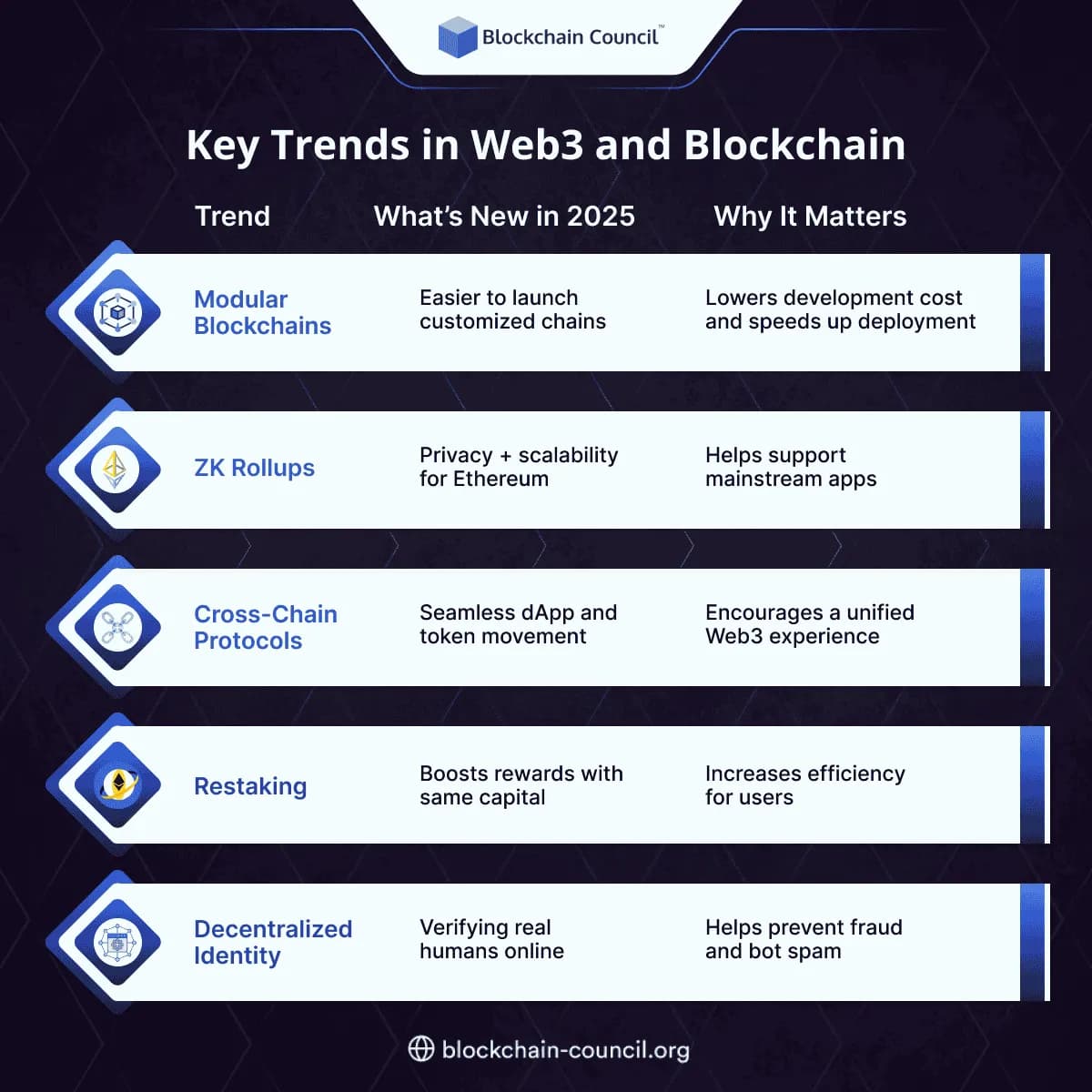 Blockchain Council™

Key Trends in Web3 and Blockchain

| Trend | What's New in 2025 | Why It Matters |
|---|---|---|
| Modular Blockchains | Easier to launch customized chains | Lowers development cost and speeds up deployment |
| ZK Rollups | Privacy + scalability for Ethereum | Helps support mainstream apps |
| Cross-Chain Protocols | Seamless dApp and token movement | Encourages a unified Web3 experience |
| Restaking | Boosts rewards with same capital | Increases efficiency for users |
| Decentralized Identity | Verifying real humans online | Helps prevent fraud and bot spam |

blockchain-council.org